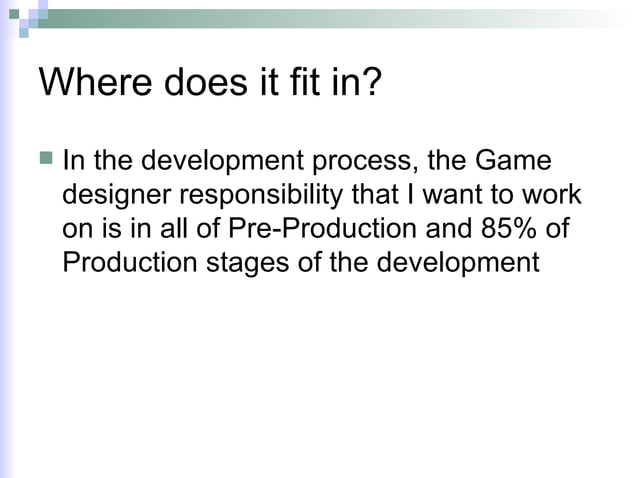 Where does it fit in?

In the development process, the Game designer responsibility that I want to work on is in all of Pre-Production and 85% of Production stages of the development